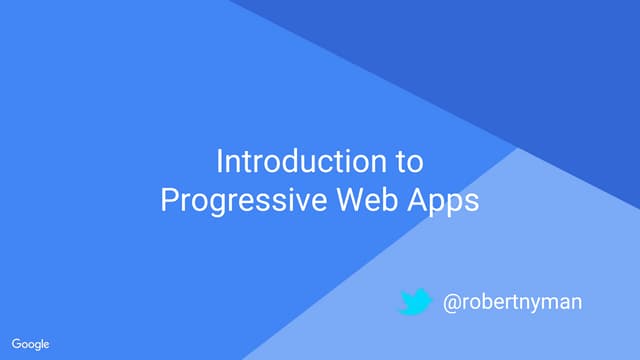 Introduction to
Progressive Web Apps

@robertnyman

Google